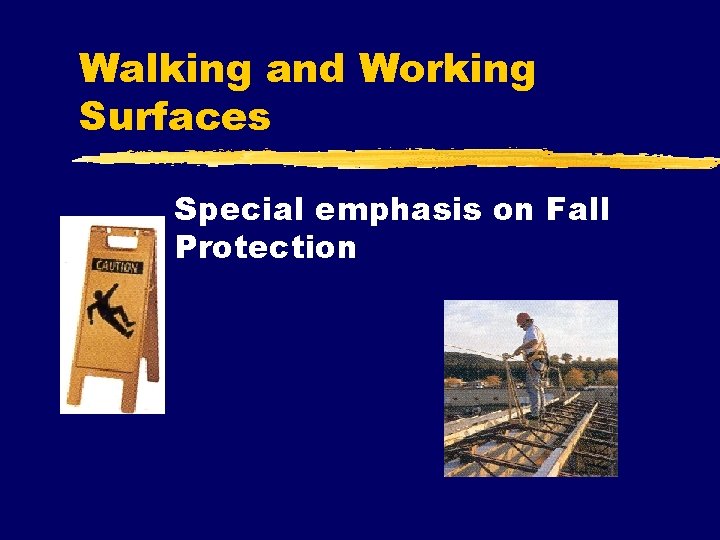 Walking and Working Surfaces

Special emphasis on Fall Protection

CAUTION